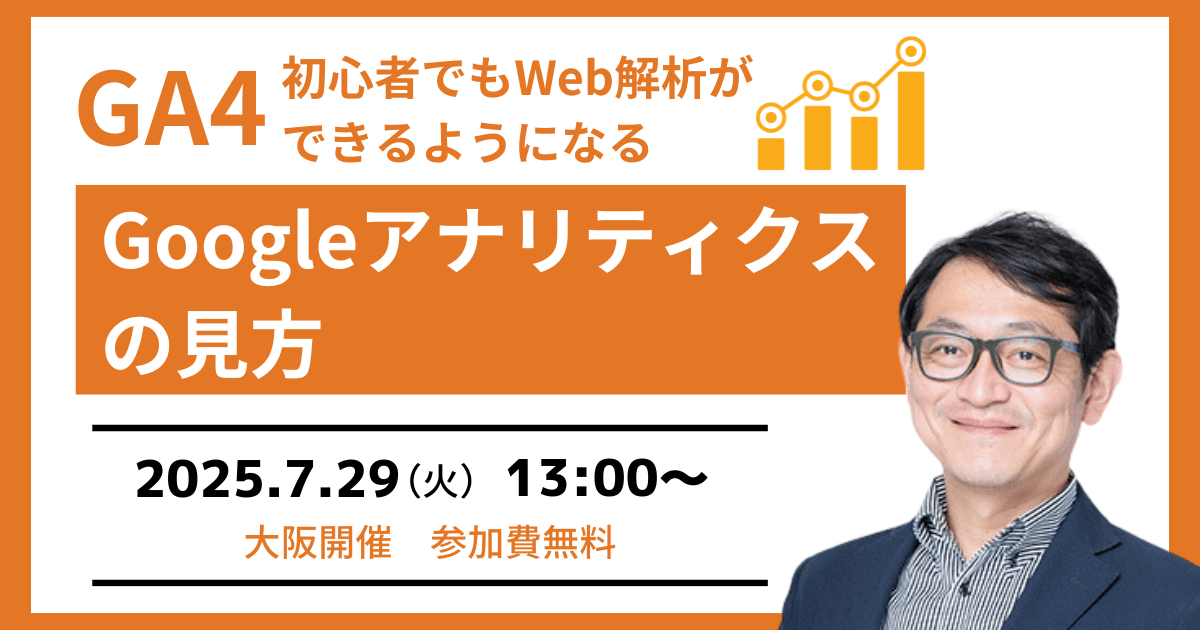 GA4 初心者でもWeb解析ができるようになる

Googleアナリティクスの見方

2025.7.29（火） 13:00〜

大阪開催　参加費無料